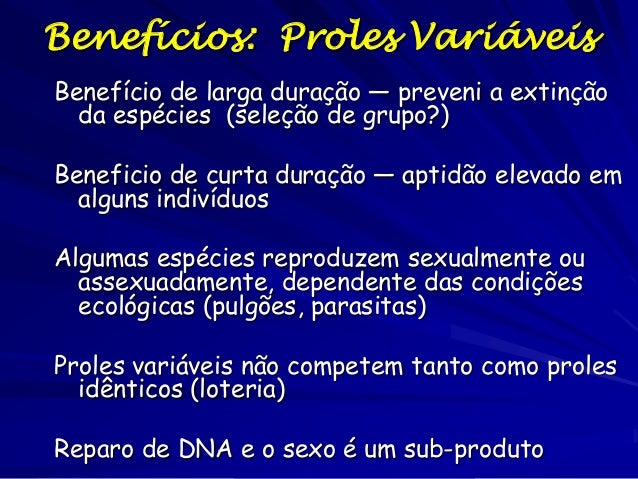 Benefícios: Proles Variáveis

Benefício de larga duração — preveni a extinção da espécies (seleção de grupo?)

Beneficio de curta duração — aptidão elevado em alguns indivíduos

Algumas espécies reproduzem sexualmente ou assexuadamente, dependente das condições ecológicas (pulgões, parasitas)

Proles variáveis não competem tanto como proles idênticos (loteria)

Reparo de DNA e o sexo é um sub-produto